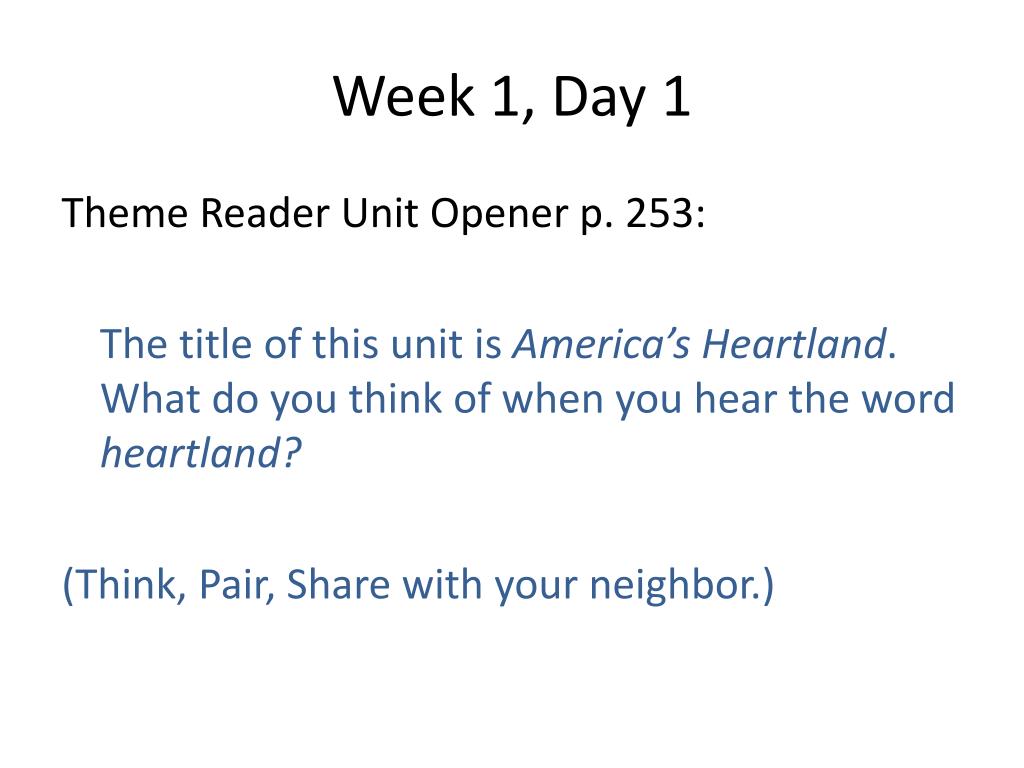 Week 1, Day 1

Theme Reader Unit Opener p. 253:

The title of this unit is America's Heartland. What do you think of when you hear the word heartland?

(Think, Pair, Share with your neighbor.)